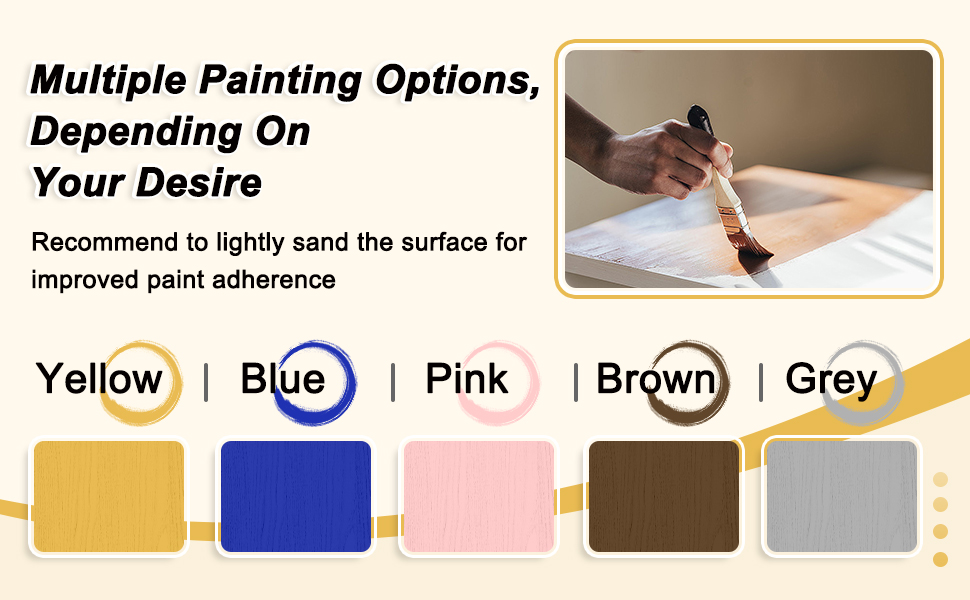 Multiple Painting Options, Depending On Your Desire

Recommend to lightly sand the surface for improved paint adherence

Yellow | Blue | Pink | Brown | Grey